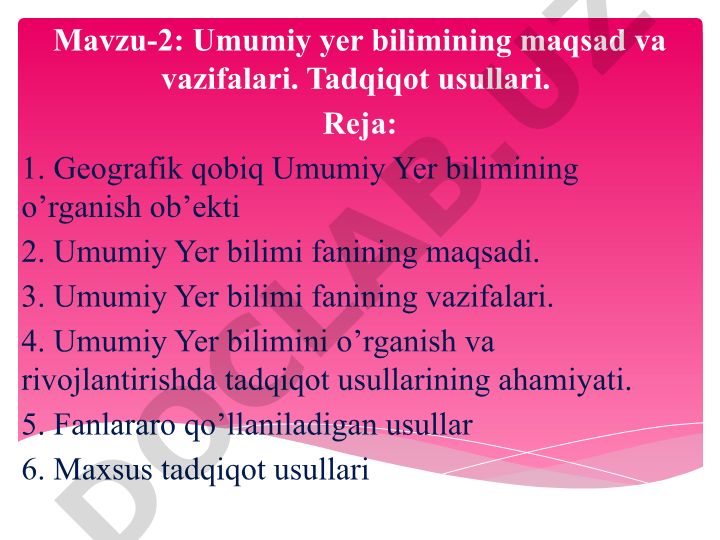 Mavzu-2: Umumiy yer bilimining maqsad va vazifalari. Tadqiqot usullari.

Reja:

1. Geografik qobiq Umumiy Yer bilimining o’rganish ob’ekti

2. Umumiy Yer bilimi fanining maqsadi.

3. Umumiy Yer bilimi fanining vazifalari.

4. Umumiy Yer bilimini o’rganish va rivojlantirishda tadqiqot usullarining ahamiyati.

5. Fanlararo qo’llaniladigan usullar

6. Maxsus tadqiqot usullari

DOCLAB.UZ